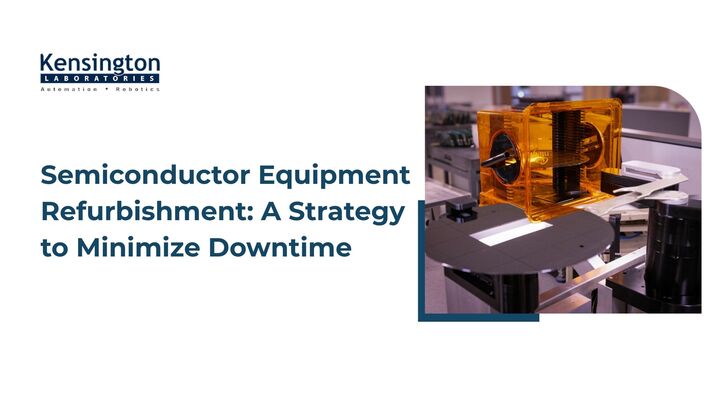 Kensington
LABORATORIES
Automation • Robotics

Semiconductor Equipment Refurbishment: A Strategy to Minimize Downtime